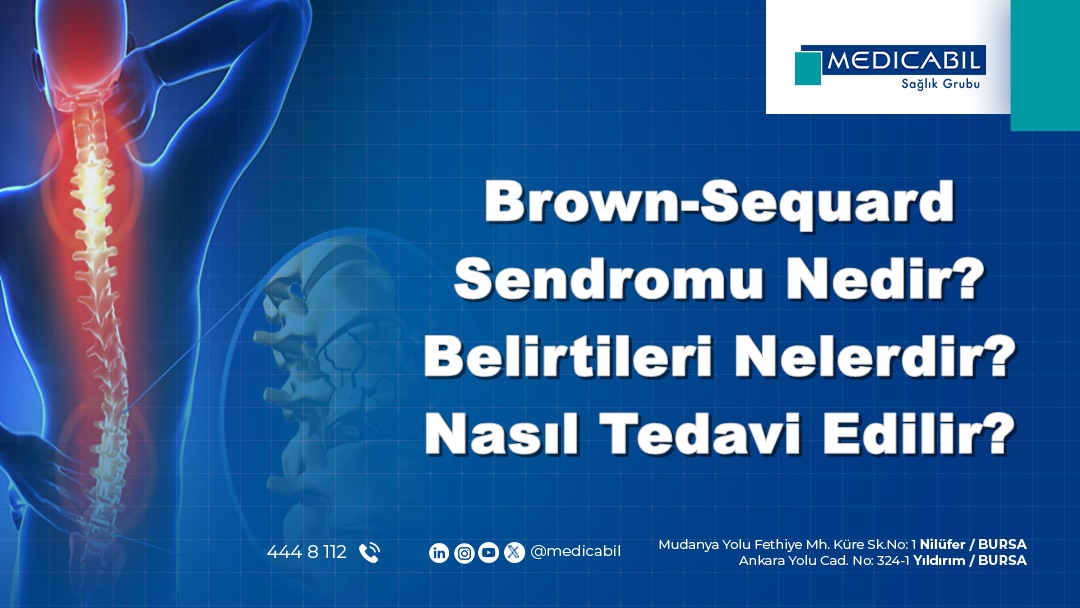 MEDICABIL
Sağlık Grubu

Brown-Sequard Sendromu Nedir? Belirtileri Nelerdir? Nasıl Tedavi Edilir?

444 8 112

@medicabil

Mudanya Yolu Fethiye Mh. Küre Sk.No: 1 Nilüfer / BURSA
Ankara Yolu Cad. No: 324-1 Yıldırım / BURSA